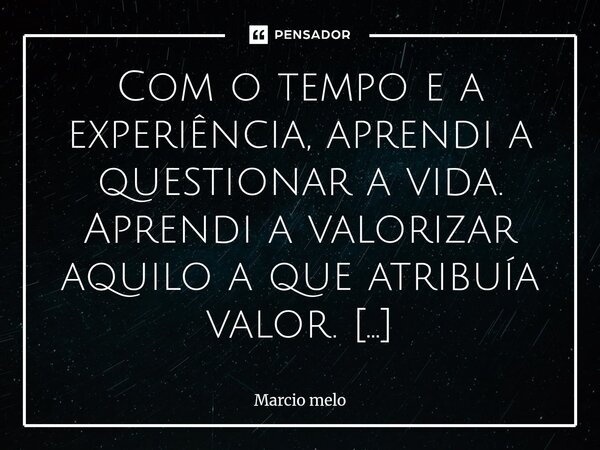 PENSADOR

Com o tempo e a experiência, aprendi a questionar a vida. Aprendi a valorizar aquilo a que atribuía valor. [...]

Marcio melo